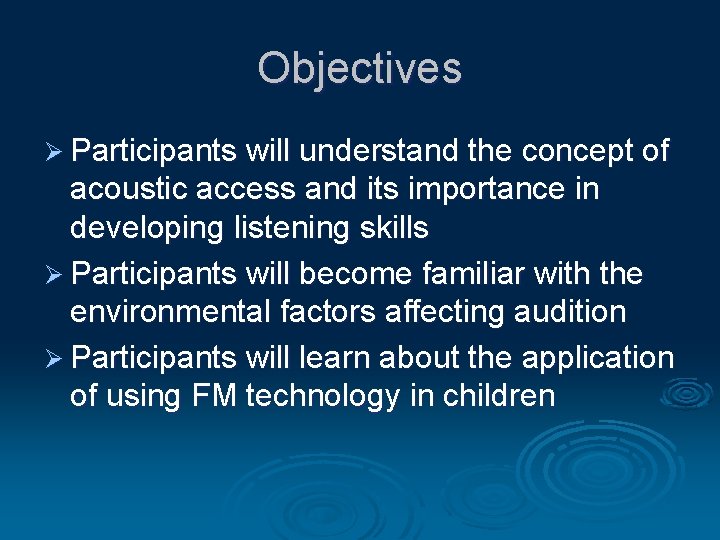 Objectives

➢ Participants will understand the concept of acoustic access and its importance in developing listening skills

➢ Participants will become familiar with the environmental factors affecting audition

➢ Participants will learn about the application of using FM technology in children